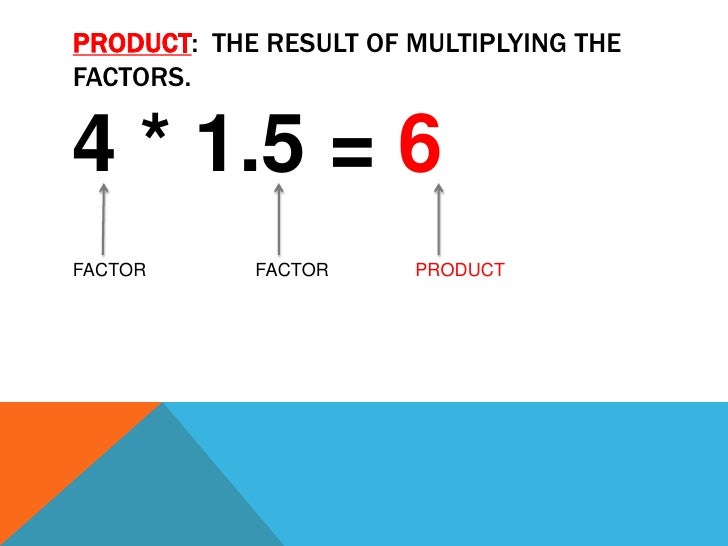 PRODUCT: THE RESULT OF MULTIPLYING THE FACTORS.

$4 * 1.5 = 6$

FACTOR FACTOR PRODUCT